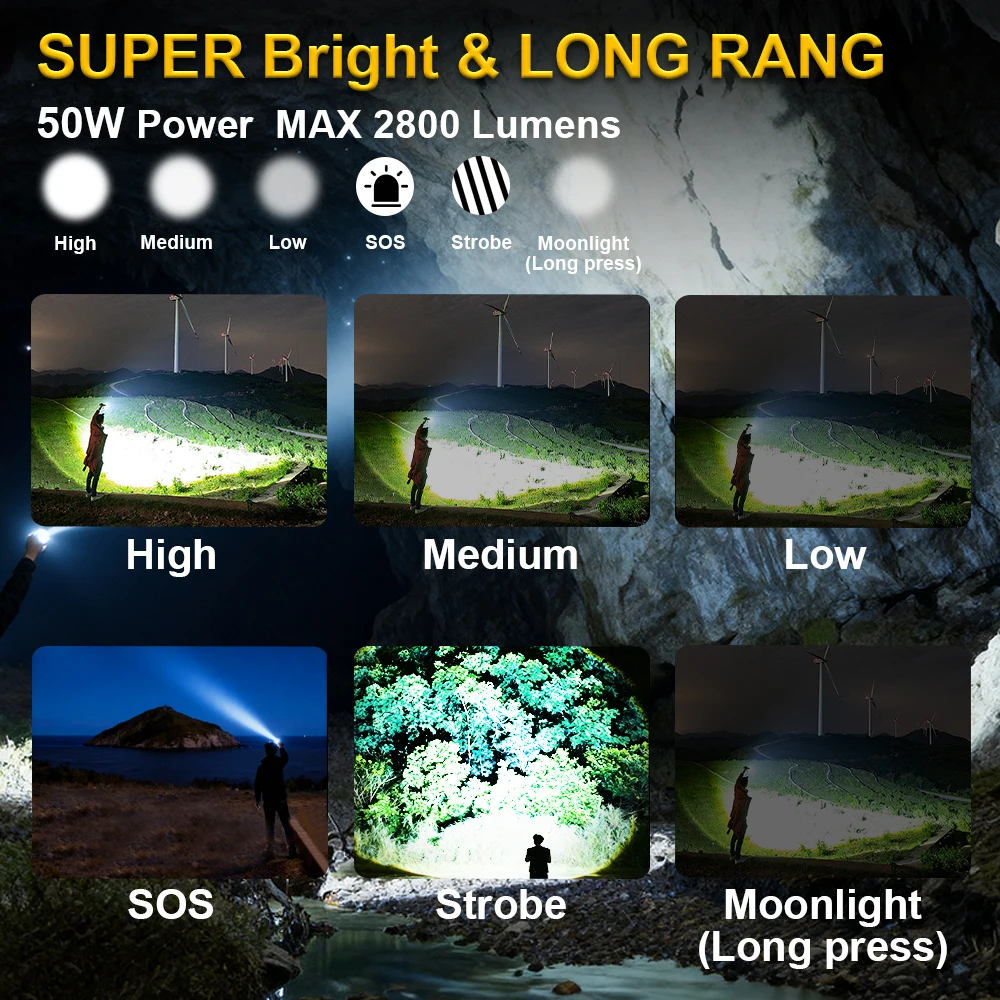 SUPER Bright & LONG RANG

50W Power MAX 2800 Lumens

High
Medium
Low
SOS
Strobe
Moonlight (Long press)

High
Medium
Low

SOS
Strobe
Moonlight (Long press)